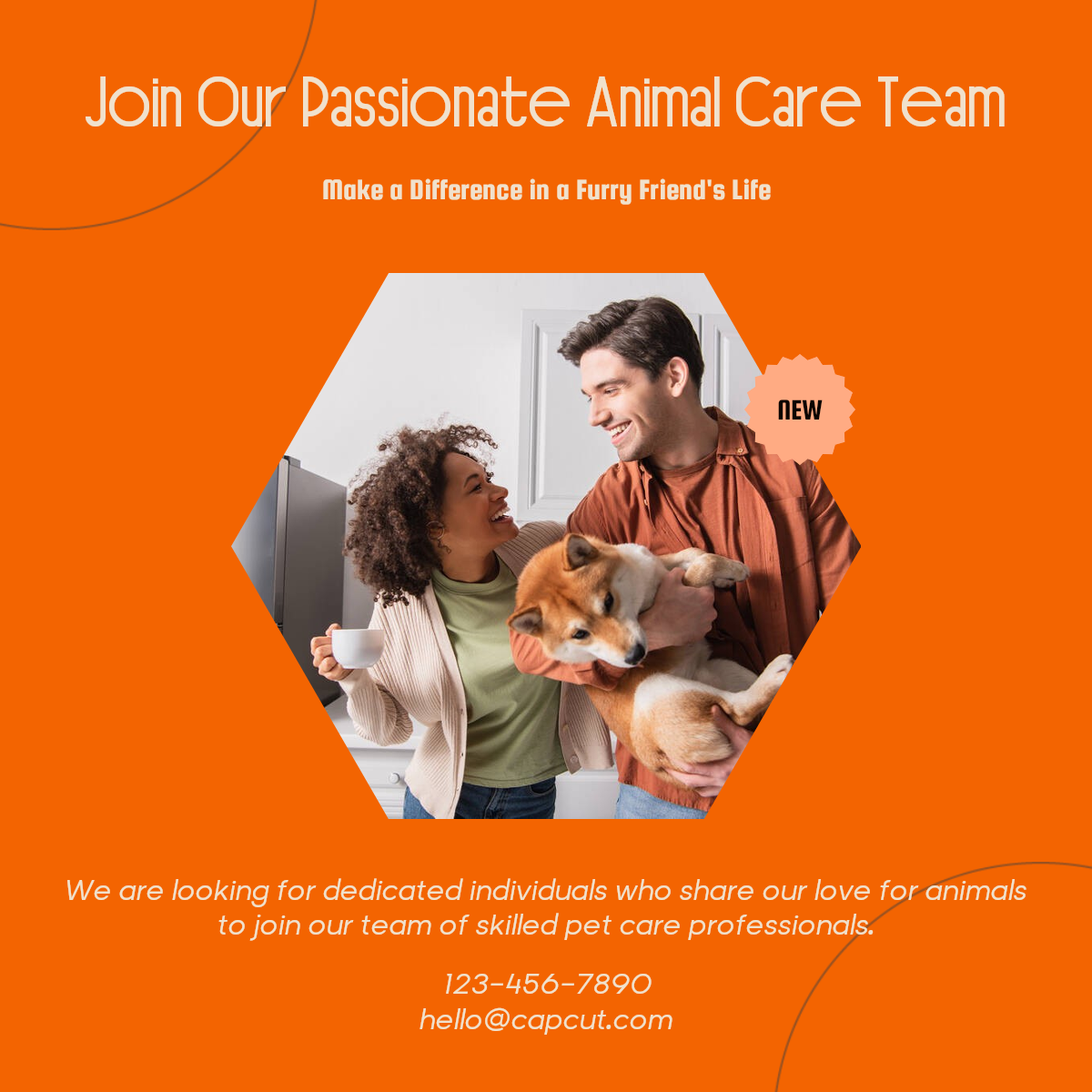 Join Our Passionate Animal Care Team

Make a Difference in a Furry Friend's Life

NEW

We are looking for dedicated individuals who share our love for animals to join our team of skilled pet care professionals.

123-456-7890
hello@capcut.com